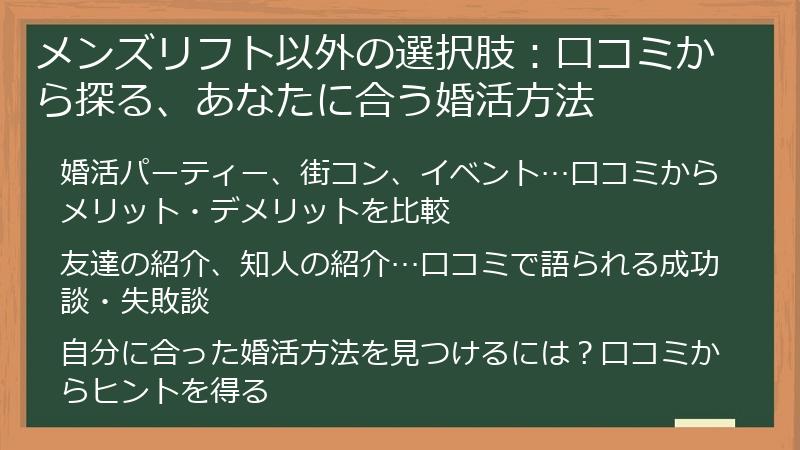 メンズリフト以外の選択肢：口コミから探る、あなたに合う婚活方法

婚活パーティー、街コン、イベント…口コミからメリット・デメリットを比較

友達の紹介、知人の紹介…口コミで語られる成功談・失敗談

自分に合った婚活方法を見つけるには？口コミからヒントを得る